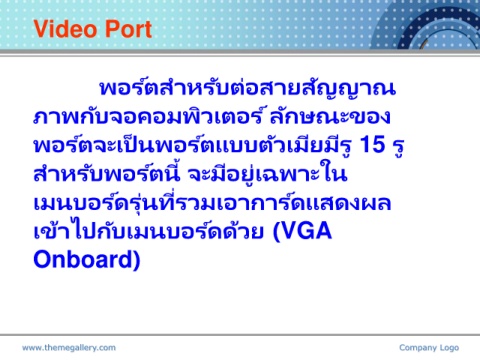 Video Port

พอร์ตสำหรับต่อสายสัญญาณภาพกับจอคอมพิวเตอร์ ลักษณะของพอร์ตจะเป็นพอร์ตแบบตัวเมียมีรู 15 รู สำหรับพอร์ตนี้ จะมีอยู่เฉพาะในเมนบอร์ดรุ่นที่รวมเอาการ์ดแสดงผลเข้าไปกับเมนบอร์ดด้วย (VGA Onboard)

www.themegallery.com

Company Logo